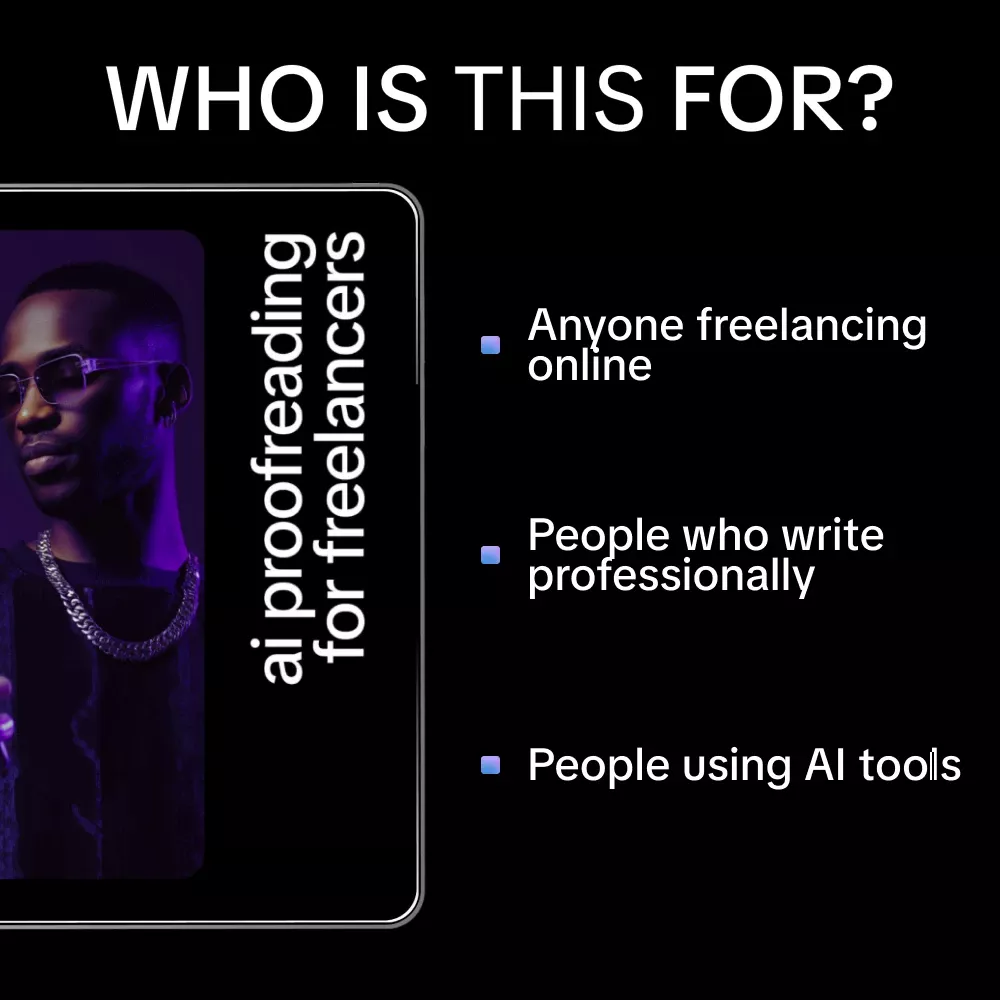 WHO IS THIS FOR?

ai proofreading for freelancers

Anyone freelancing online

People who write professionally

People using AI tools